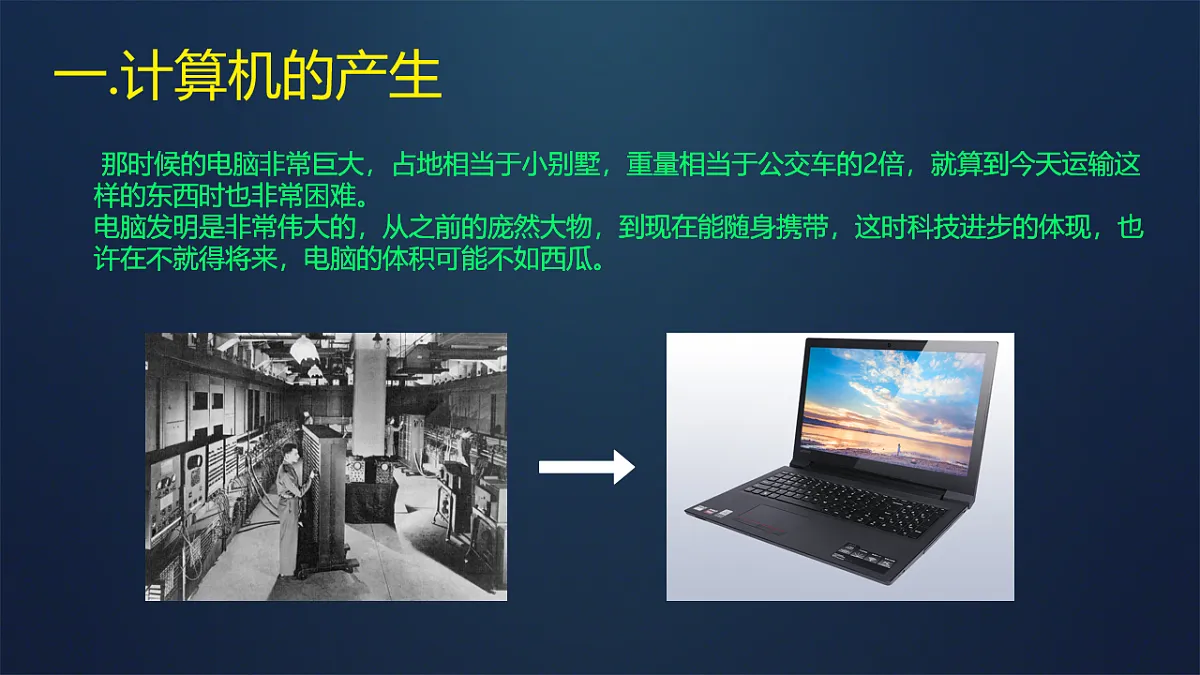 一.计算机的产生

那时候的电脑非常巨大，占地相当于小别墅，重量相当于公交车的2倍，就算到今天运输这样的东西时也非常困难。
电脑发明是非常伟大的，从之前的庞然大物，到现在能随身携带，这时科技进步的体现，也许在不就得将来，电脑的体积可能不如西瓜。